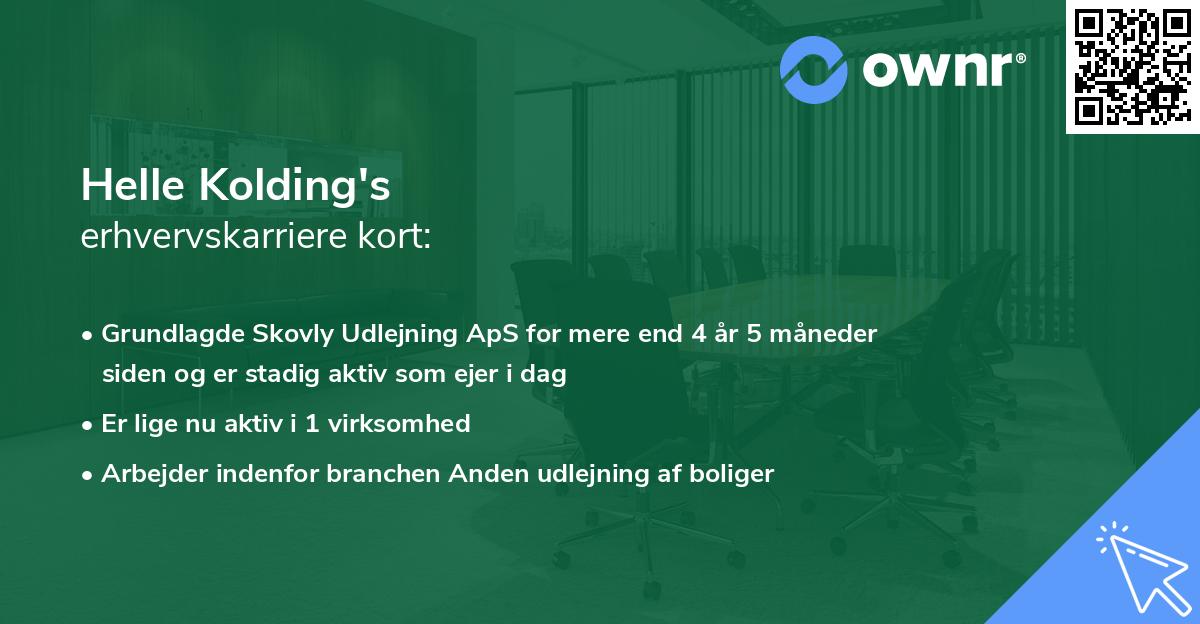 ownr®

Helle Kolding's
erhvervskarriere kort:

• Grundlagde Skovly Udlejning ApS for mere end 4 år 5 måneder siden og er stadig aktiv som ejer i dag
• Er lige nu aktiv i 1 virksomhed
• Arbejder indenfor branchen Anden udlejning af boliger